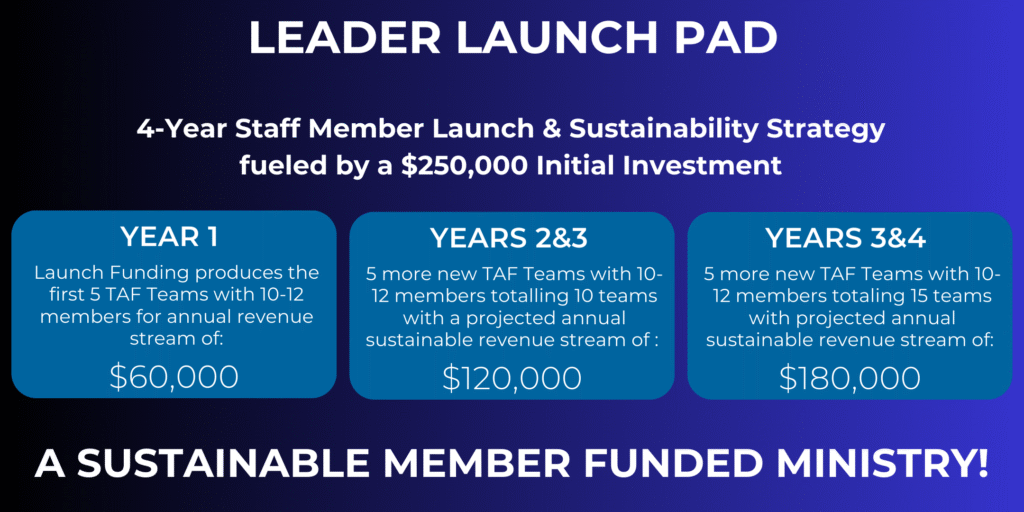 LEADER LAUNCH PAD

4-Year Staff Member Launch & Sustainability Strategy fueled by a $250,000 Initial Investment

YEAR 1

Launch Funding produces the first 5 TAF Teams with 10-12 members for annual revenue stream of:

$60,000

YEARS 2&3

5 more new TAF Teams with 10-12 members totalling 10 teams with a projected annual sustainable revenue stream of :

$120,000

YEARS 3&4

5 more new TAF Teams with 10-12 members totaling 15 teams with projected annual sustainable revenue stream of:

$180,000

A SUSTAINABLE MEMBER FUNDED MINISTRY!